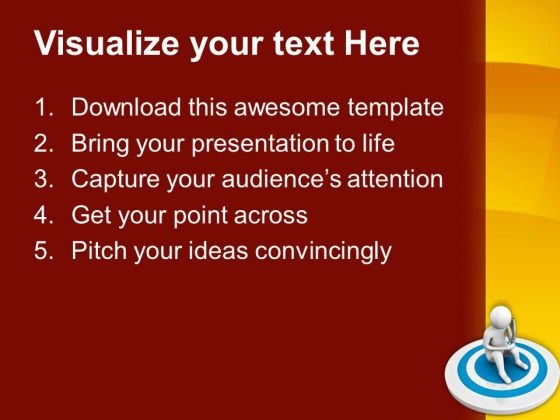 Visualize your text Here

1. Download this awesome template
2. Bring your presentation to life
3. Capture your audience's attention
4. Get your point across
5. Pitch your ideas convincingly